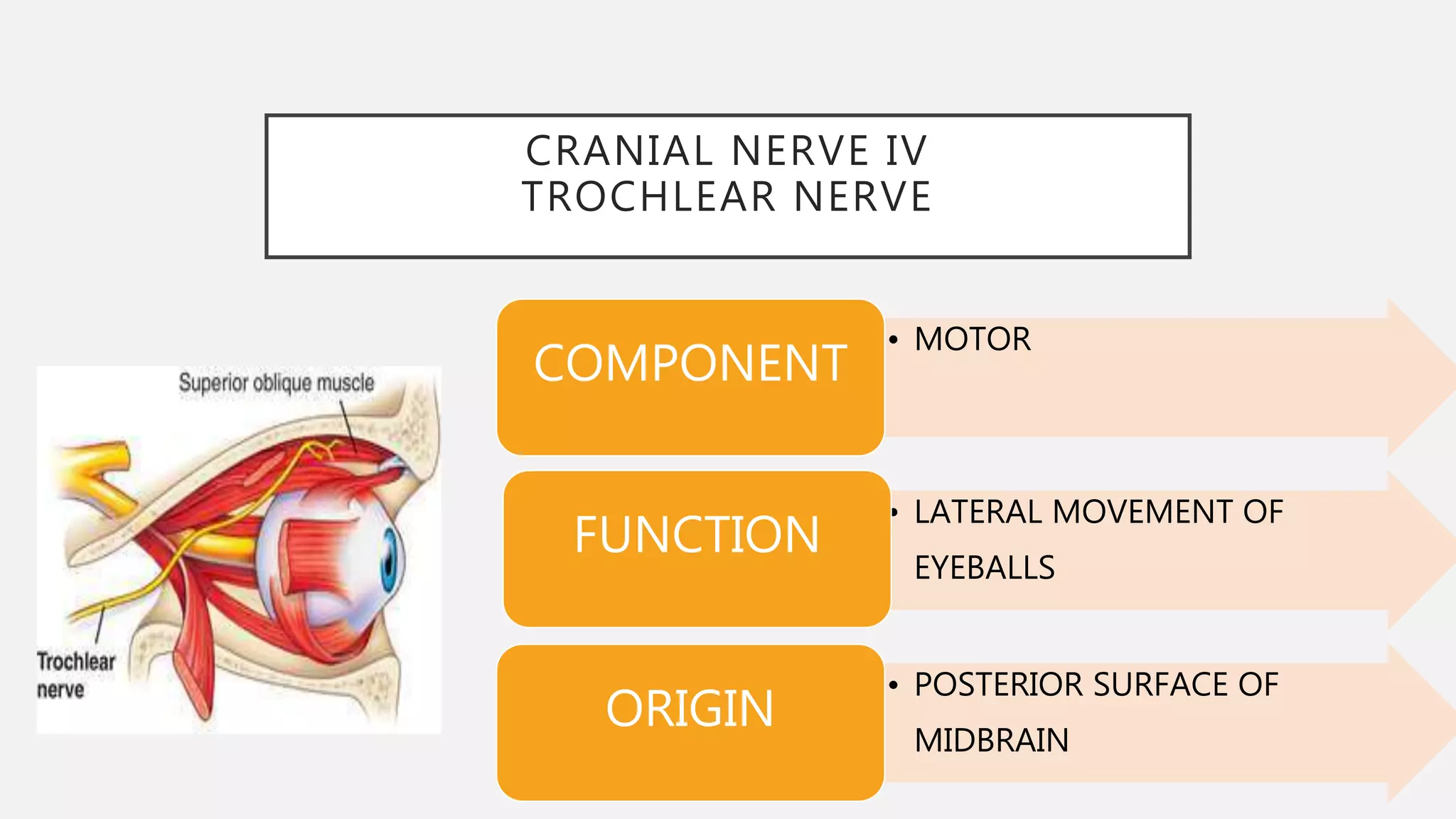 CRANIAL NERVE IV
TROCHLEAR NERVE

Superior oblique muscle

Trochlear nerve

COMPONENT

• MOTOR

FUNCTION

• LATERAL MOVEMENT OF EYEBALLS

ORIGIN

• POSTERIOR SURFACE OF MIDBRAIN